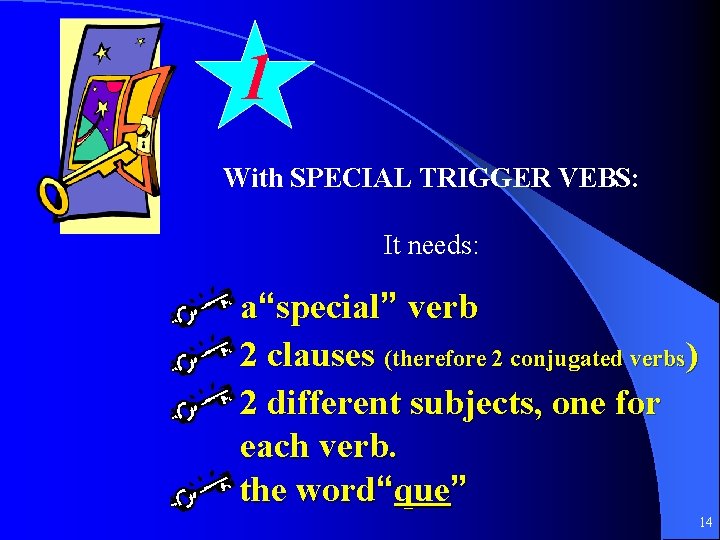 1

With SPECIAL TRIGGER VEBS:

It needs:

a“special” verb
2 clauses (therefore 2 conjugated verbs)
2 different subjects, one for each verb.
the word“que”

14